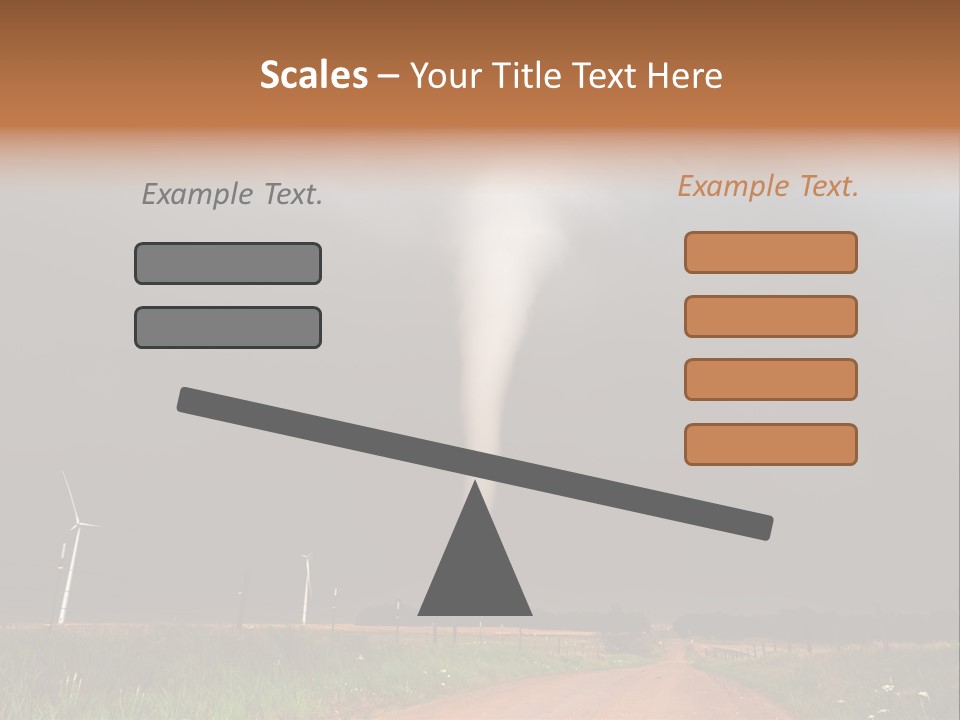 Scales – Your Title Text Here

Example Text.

Example Text.